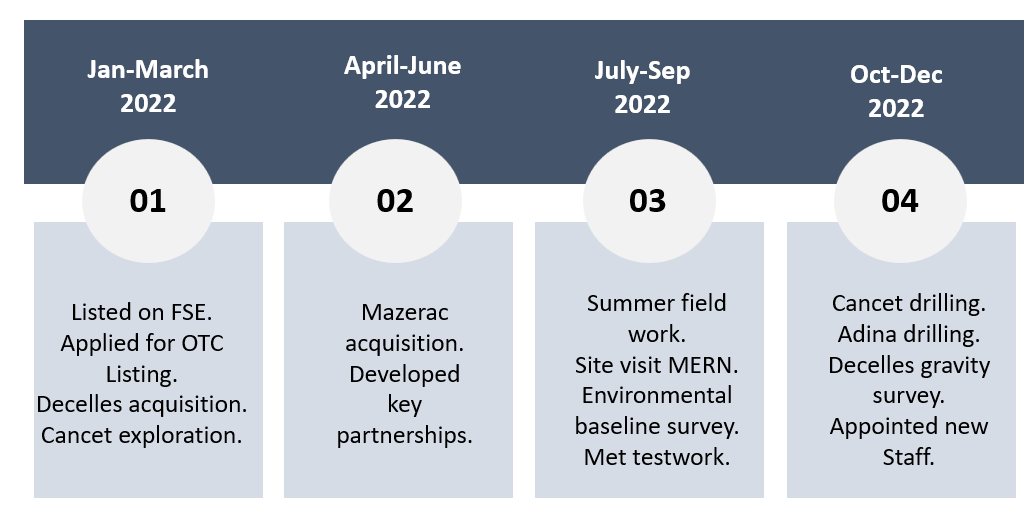 Jan-March 2022

01

Listed on FSE.
Applied for OTC Listing.
Decelles acquisition.
Cancet exploration.

April-June 2022

02

Mazerac acquisition.
Developed key partnerships.

July-Sep 2022

03

Summer field work.
Site visit MERN.
Environmental baseline survey.
Met testwork.

Oct-Dec 2022

04

Cancet drilling.
Adina drilling.
Decelles gravity survey.
Appointed new Staff.